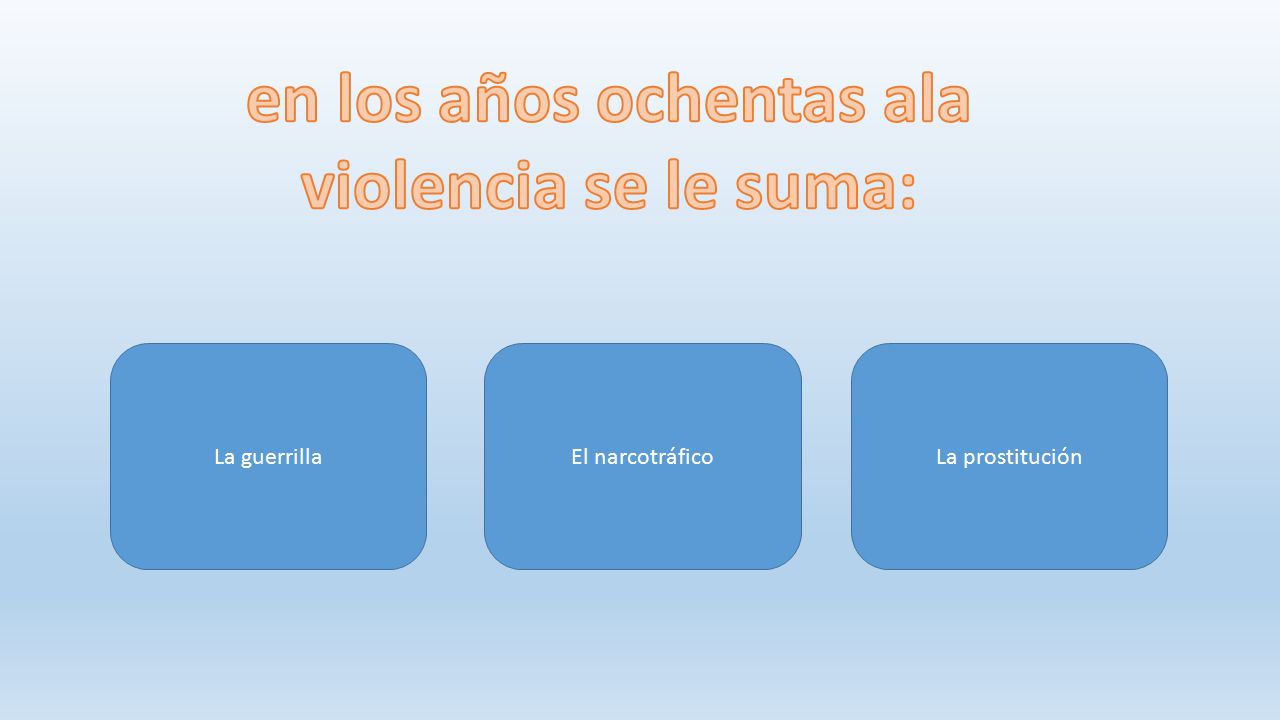 en los años ochentas ala violencia se le suma:

La guerrilla

El narcotráfico

La prostitución